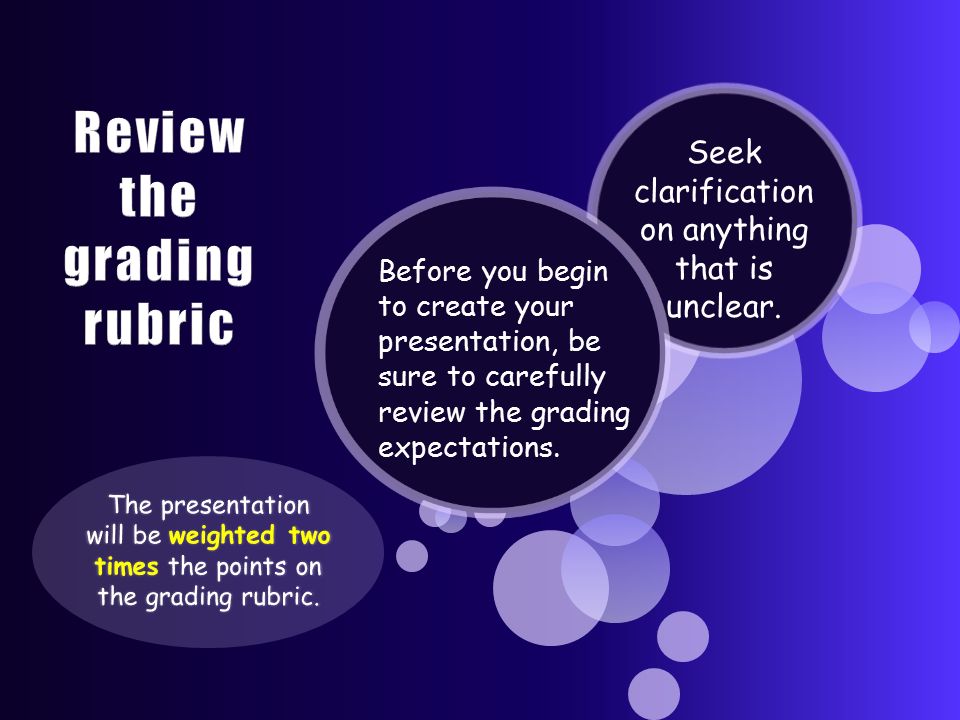 Review the grading rubric

Before you begin to create your presentation, be sure to carefully review the grading expectations.

Seek clarification on anything that is unclear.

The presentation will be weighted two times the points on the grading rubric.